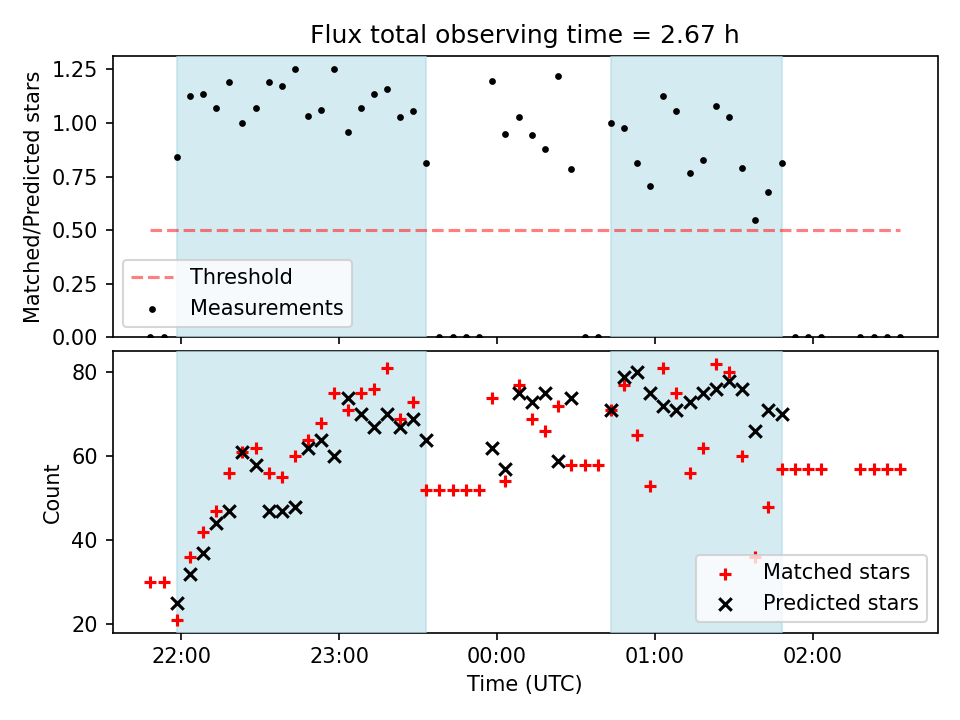 Flux total observing time = 2.67 h

Matched/Predicted stars

1.25
1.00
0.75
0.50
0.25
0.00

Threshold
Measurements

Count

80
60
40
20

Matched stars
Predicted stars

22:00
23:00
00:00
01:00
02:00

Time (UTC)